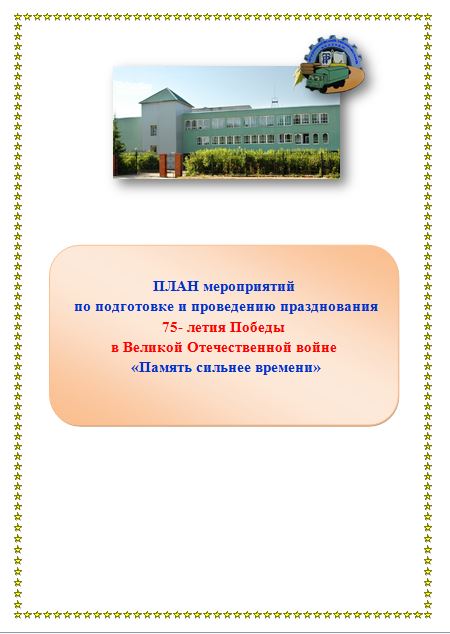 ПЛАН мероприятий
по подготовке и проведению празднования
75- летия Победы
в Великой Отечественной войне
«Память сильнее времени»